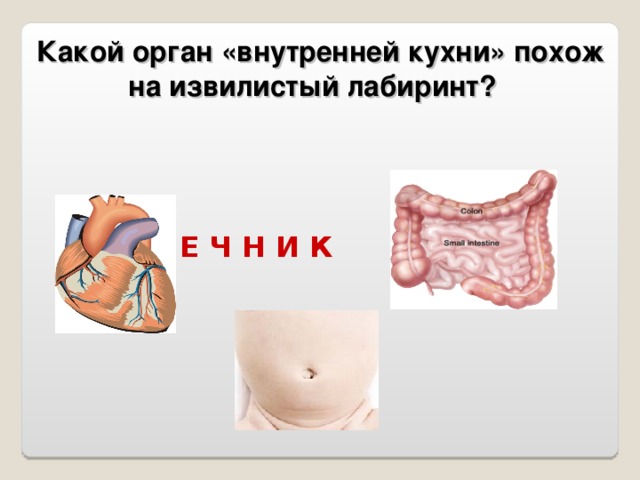 Какой орган «внутренней кухни» похож на извилистый лабиринт?

Е Ч Н И К

Colon

Small intestine